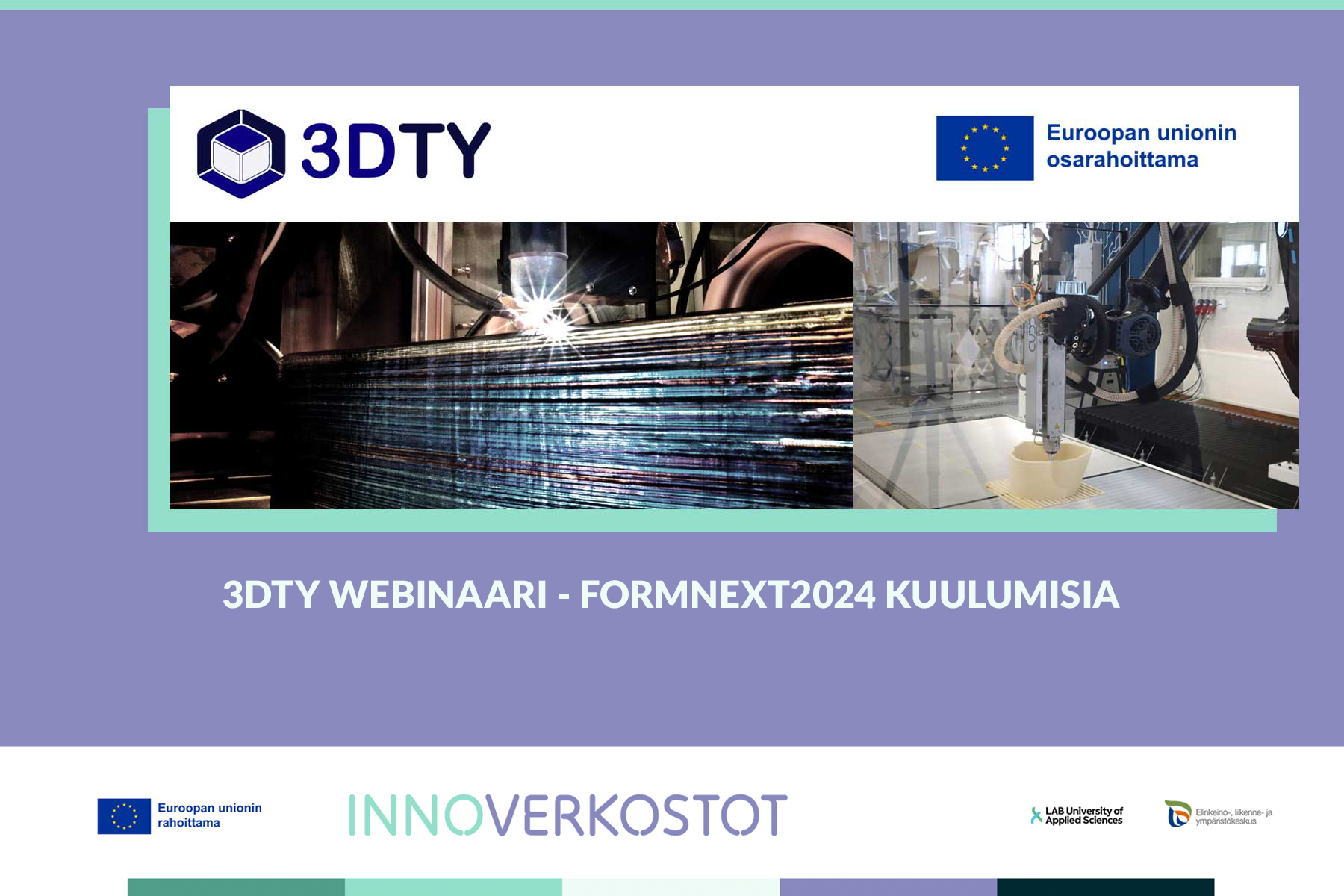 3DTY

Euroopan unionin osarahoittama

3DTY WEBINAARI - FORMNEXT2024 KUULUMISIA

Euroopan unionin rahoittama

INNOVERKOSTOT

LAB University of Applied Sciences

Elinkeino-, liikenne- ja ympäristökeskus